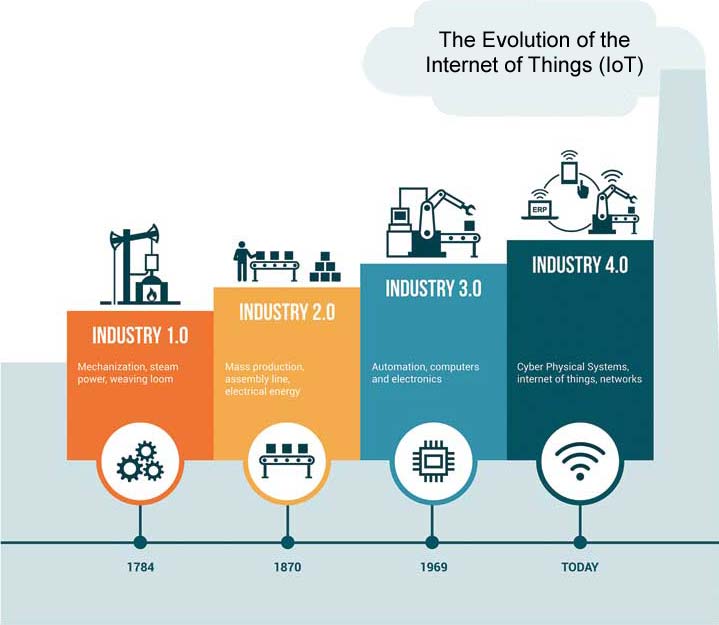 The Evolution of the Internet of Things (IoT)

ERP

INDUSTRY 1.0

Mechanization, steam power, weaving loom

INDUSTRY 2.0

Mass production, assembly line, electrical energy

INDUSTRY 3.0

Automation, computers and electronics

INDUSTRY 4.0

Cyber Physical Systems, internet of things, networks

1784

1870

1969

TODAY